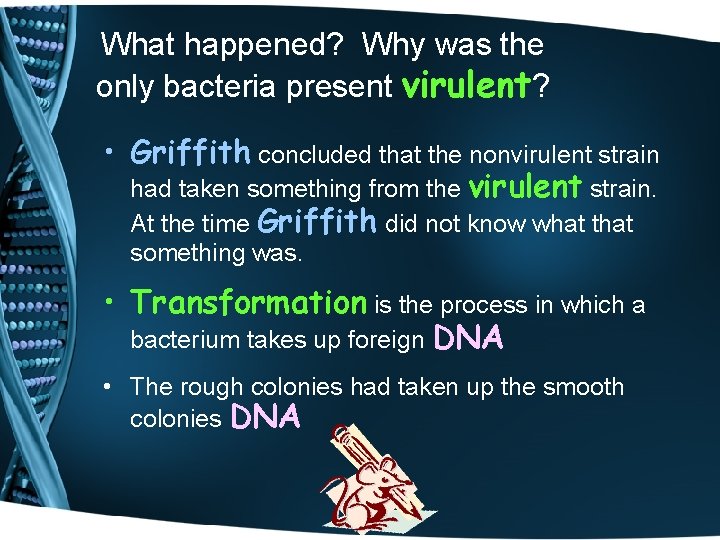 What happened? Why was the only bacteria present virulent?

• Griffith concluded that the nonvirulent strain had taken something from the virulent strain. At the time Griffith did not know what that something was.

• Transformation is the process in which a bacterium takes up foreign DNA

• The rough colonies had taken up the smooth colonies DNA